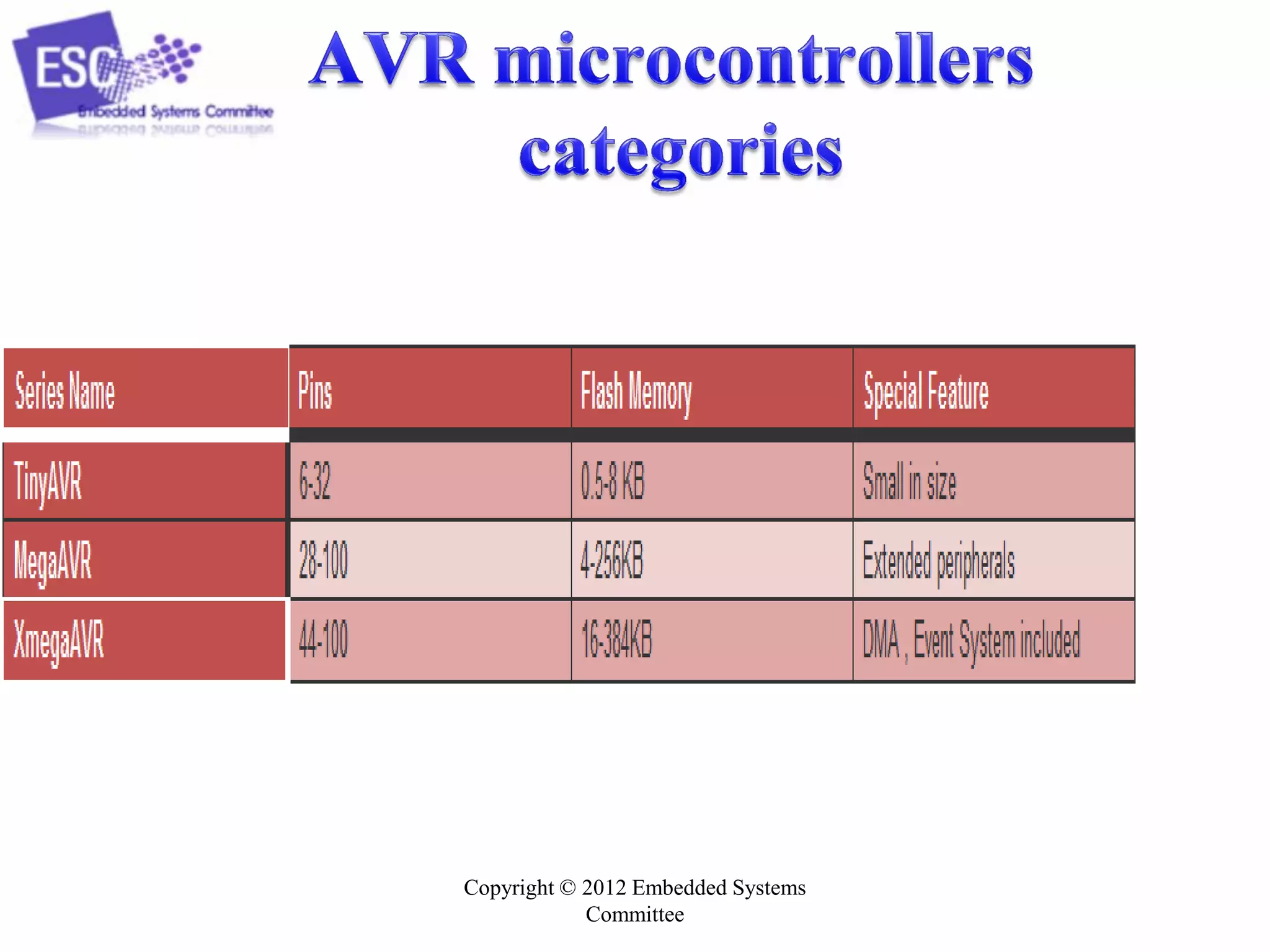 ESC
Embedded Systems Committee

AVR microcontrollers categories

| Series Name | Pins | Flash Memory | Special Feature |
|---|---|---|---|
| TinyAVR | 6-32 | 0.5-8 KB | Small in size |
| MegaAVR | 28-100 | 4-256KB | Extended peripherals |
| XmegaAVR | 44-100 | 16-384KB | DMA , Event System included |

Copyright © 2012 Embedded Systems Committee